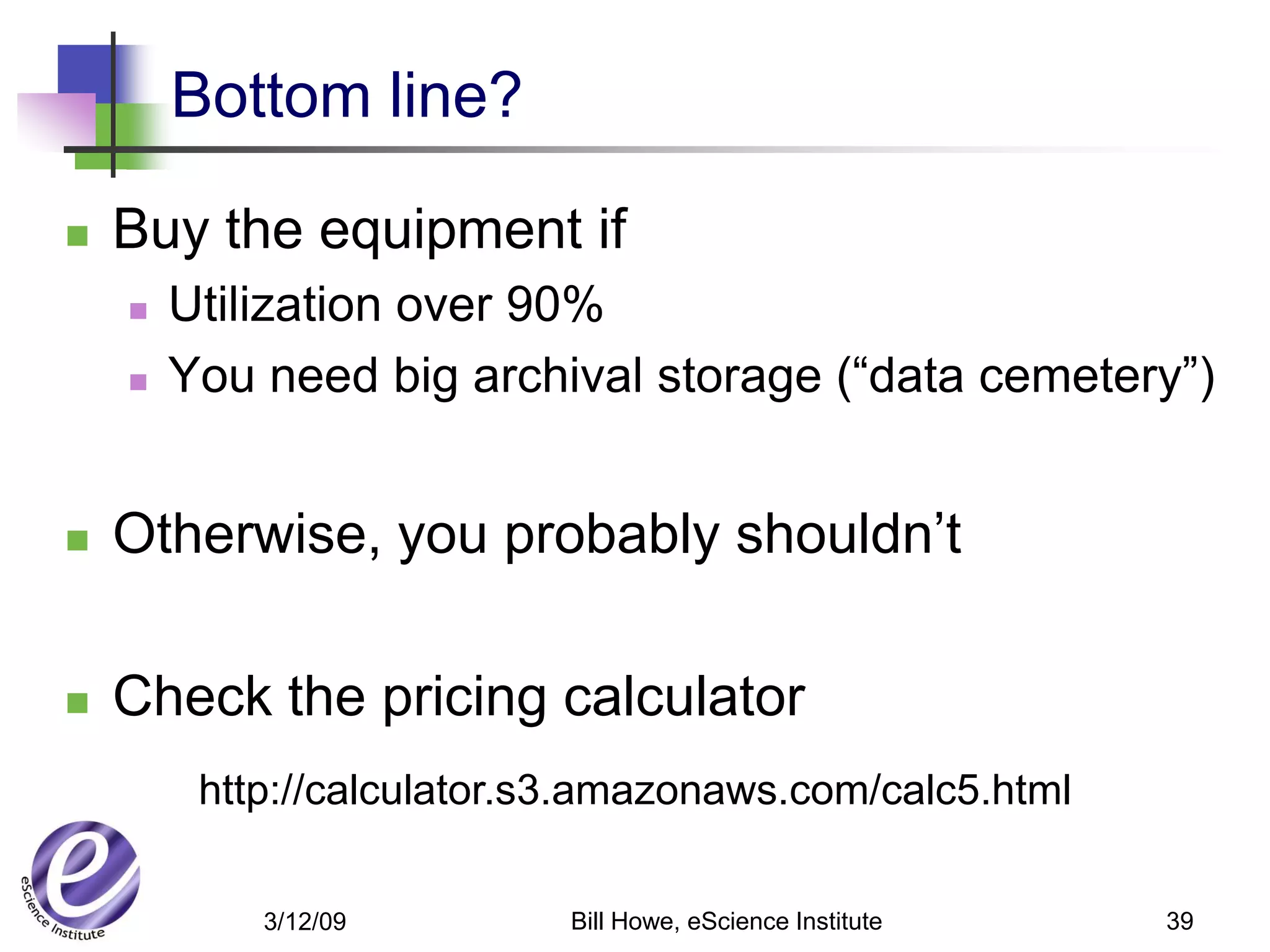 Bottom line?

Buy the equipment if

Utilization over 90%

You need big archival storage (“data cemetery”)

Otherwise, you probably shouldn’t

Check the pricing calculator

http://calculator.s3.amazonaws.com/calc5.html

eScience Institute

3/12/09

Bill Howe, eScience Institute

39